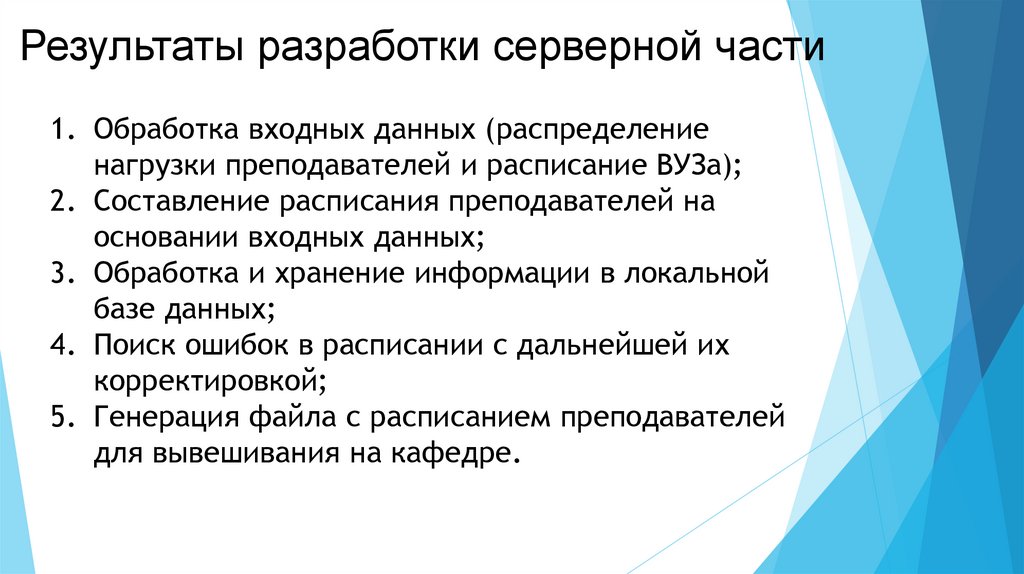 Результаты разработки серверной части

1. Обработка входных данных (распределение нагрузки преподавателей и расписание ВУЗа);
2. Составление расписания преподавателей на основании входных данных;
3. Обработка и хранение информации в локальной базе данных;
4. Поиск ошибок в расписании с дальнейшей их корректировкой;
5. Генерация файла с расписанием преподавателей для вывешивания на кафедре.